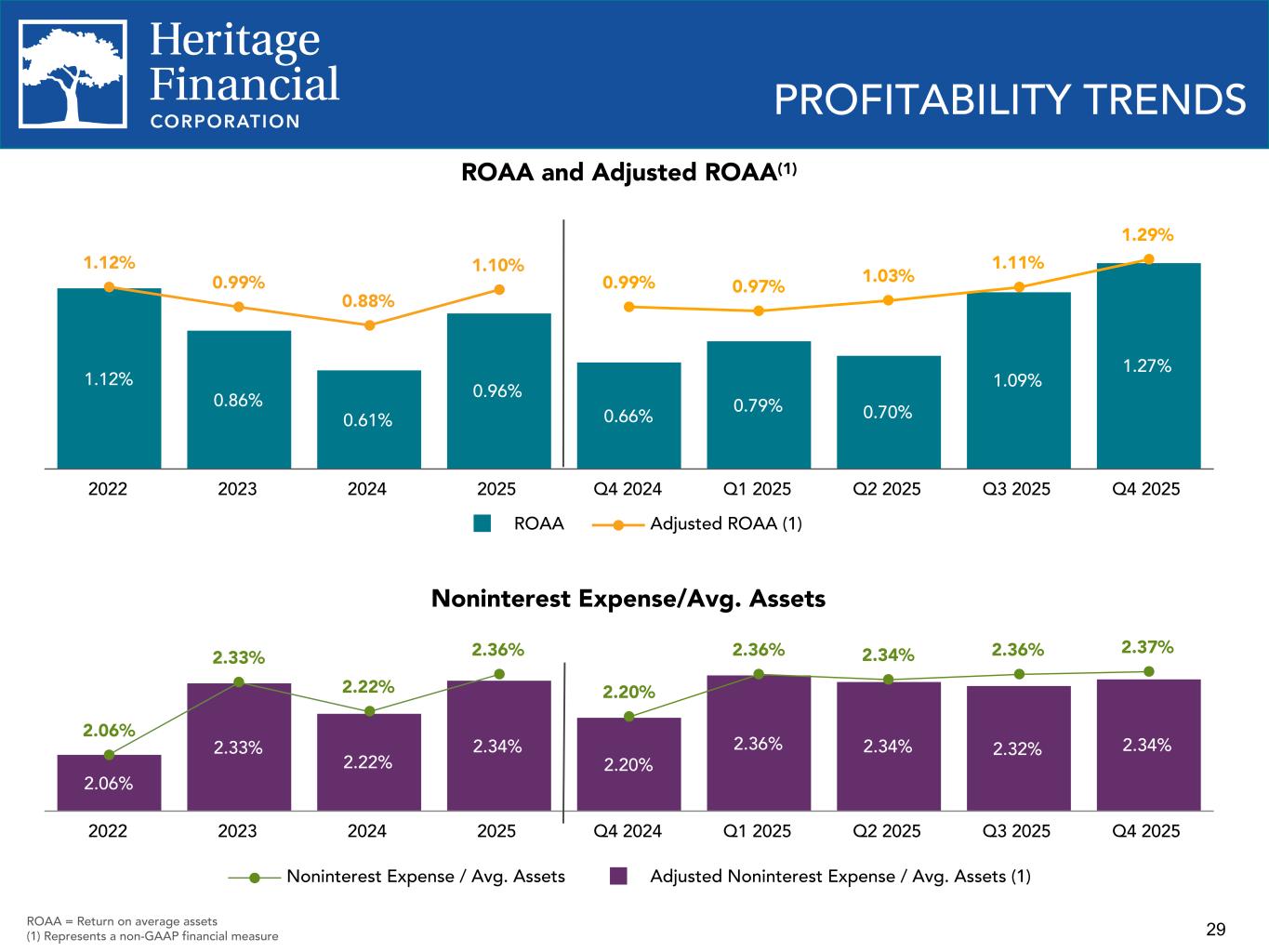 Heritage Financial CORPORATION

PROFITABILITY TRENDS

ROAA and Adjusted ROAA$^{(1)}$

1.12% 0.99% 0.88% 1.10% 0.99% 0.97% 1.03% 1.11% 1.29%

1.12% 0.86% 0.61% 0.96% 0.66% 0.79% 0.70% 1.09% 1.27%

2022 2023 2024 2025 Q4 2024 Q1 2025 Q2 2025 Q3 2025 Q4 2025

ROAA Adjusted ROAA (1)

Noninterest Expense/Avg. Assets

2.06% 2.33% 2.22% 2.36% 2.20% 2.36% 2.34% 2.36% 2.37%

2.06% 2.33% 2.22% 2.34% 2.20% 2.36% 2.34% 2.32% 2.34%

2022 2023 2024 2025 Q4 2024 Q1 2025 Q2 2025 Q3 2025 Q4 2025

Noninterest Expense / Avg. Assets Adjusted Noninterest Expense / Avg. Assets (1)

ROAA = Return on average assets
(1) Represents a non-GAAP financial measure

29